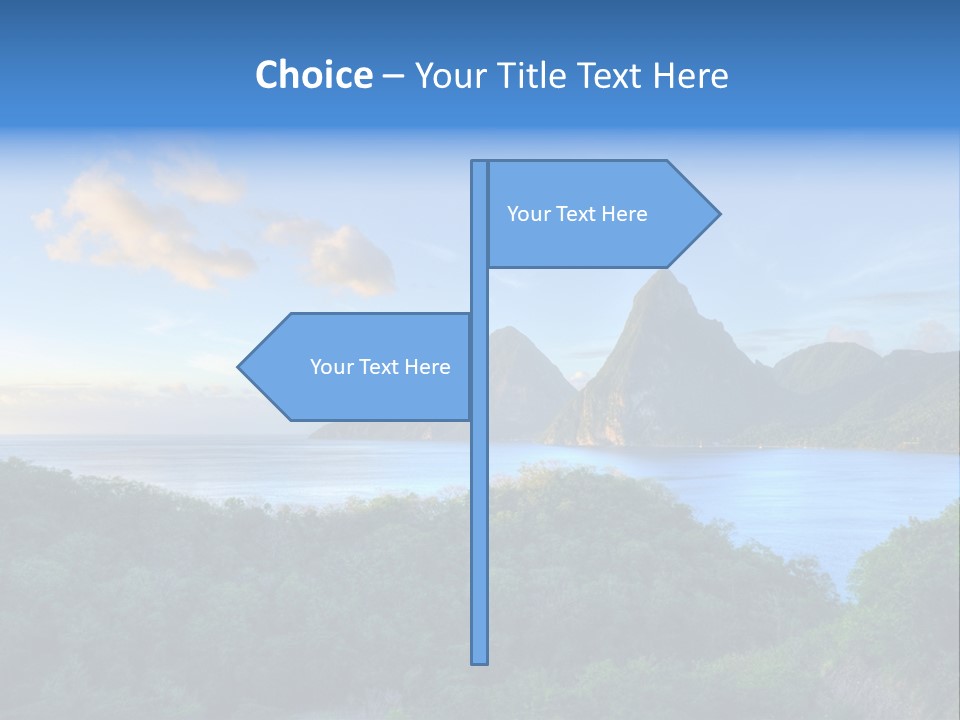 Choice – Your Title Text Here

Your Text Here

Your Text Here